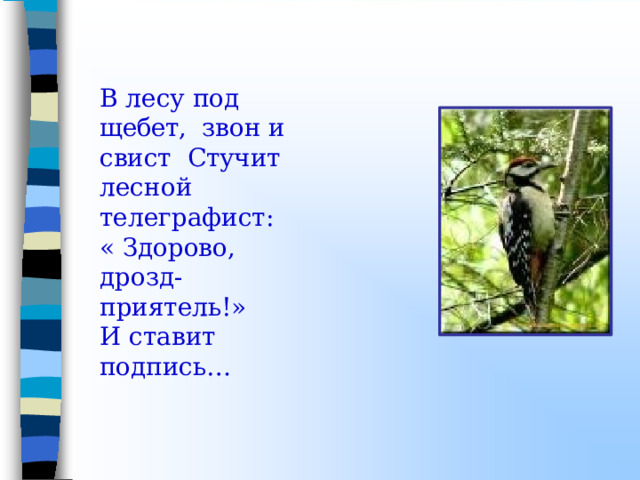 В лесу под щебет, звон и свист Стучит лесной телеграфист:
« Здорово, дрозд-приятель!»
И ставит подпись…